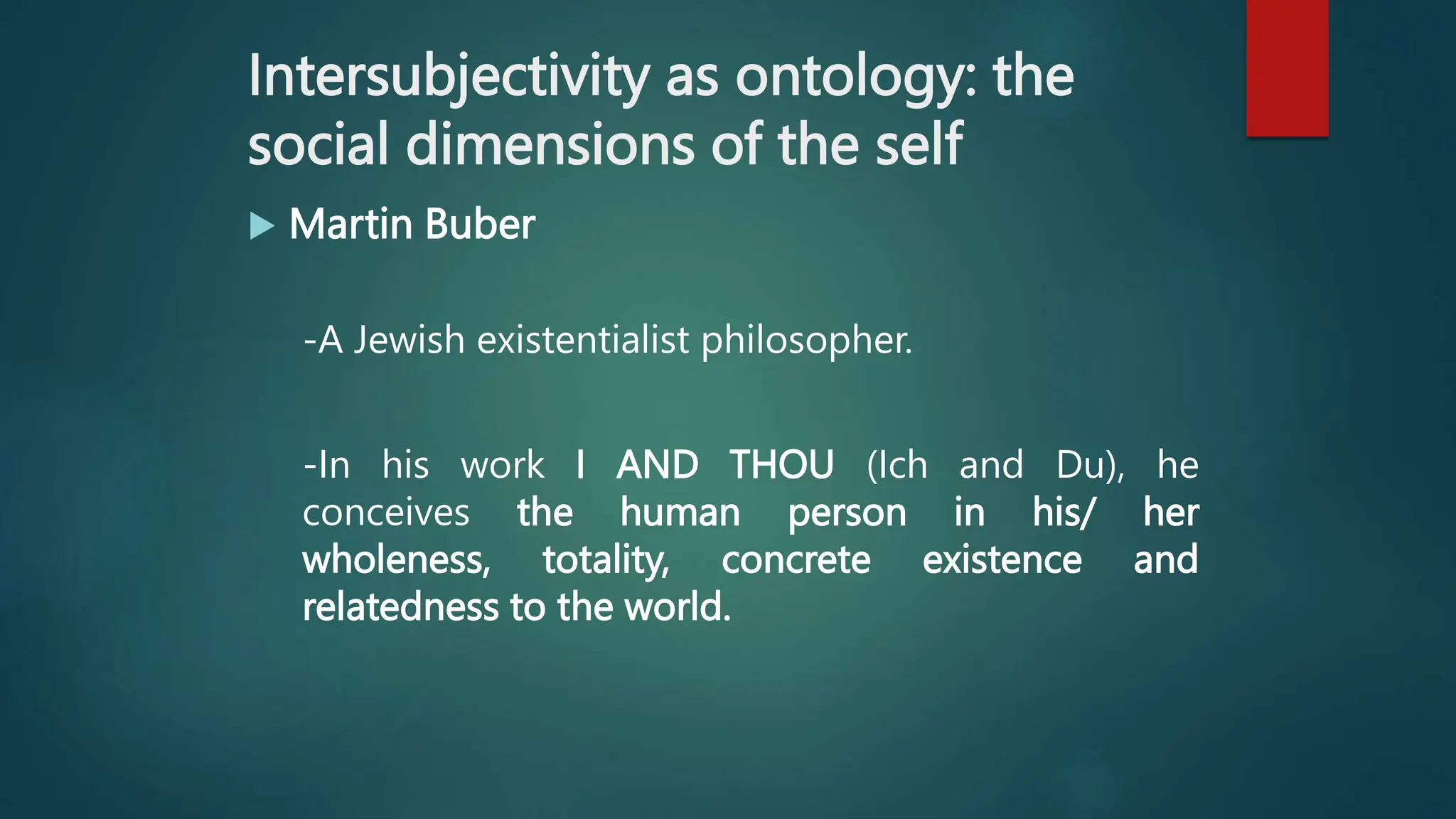 Intersubjectivity as ontology: the social dimensions of the self

Martin Buber

-A Jewish existentialist philosopher.

-In his work I AND THOU (Ich and Du), he conceives the human person in his/ her wholeness, totality, concrete existence and relatedness to the world.